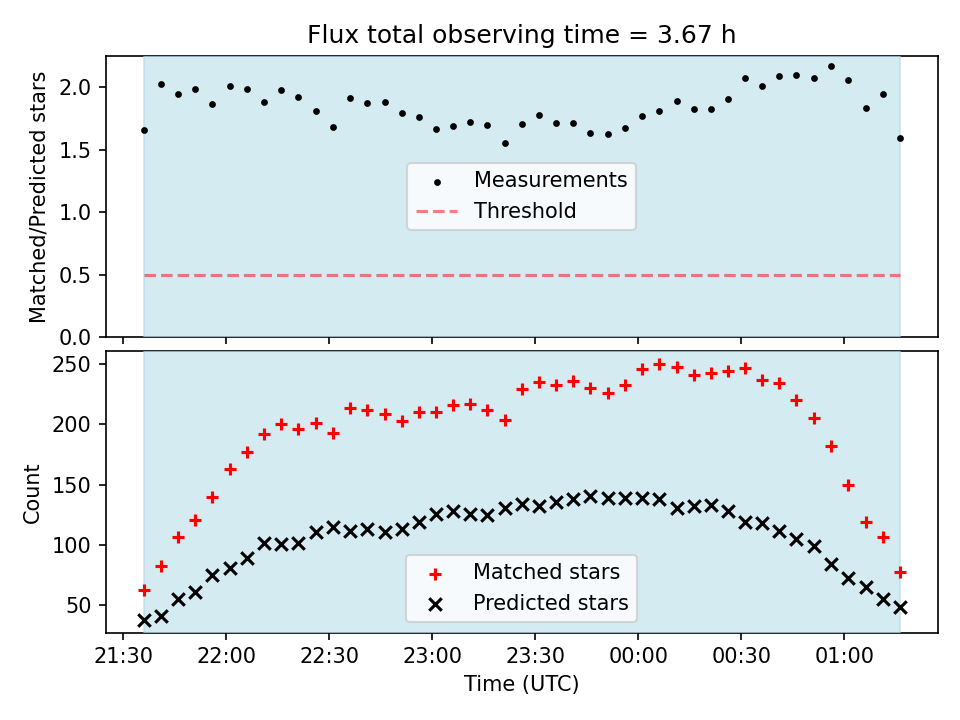 Flux total observing time = 3.67 h

Matched/Predicted stars

2.0
1.5
1.0
0.5
0.0

Measurements
Threshold

Count

250
200
150
100
50

Matched stars
Predicted stars

21:30 22:00 22:30 23:00 23:30 00:00 00:30 01:00

Time (UTC)